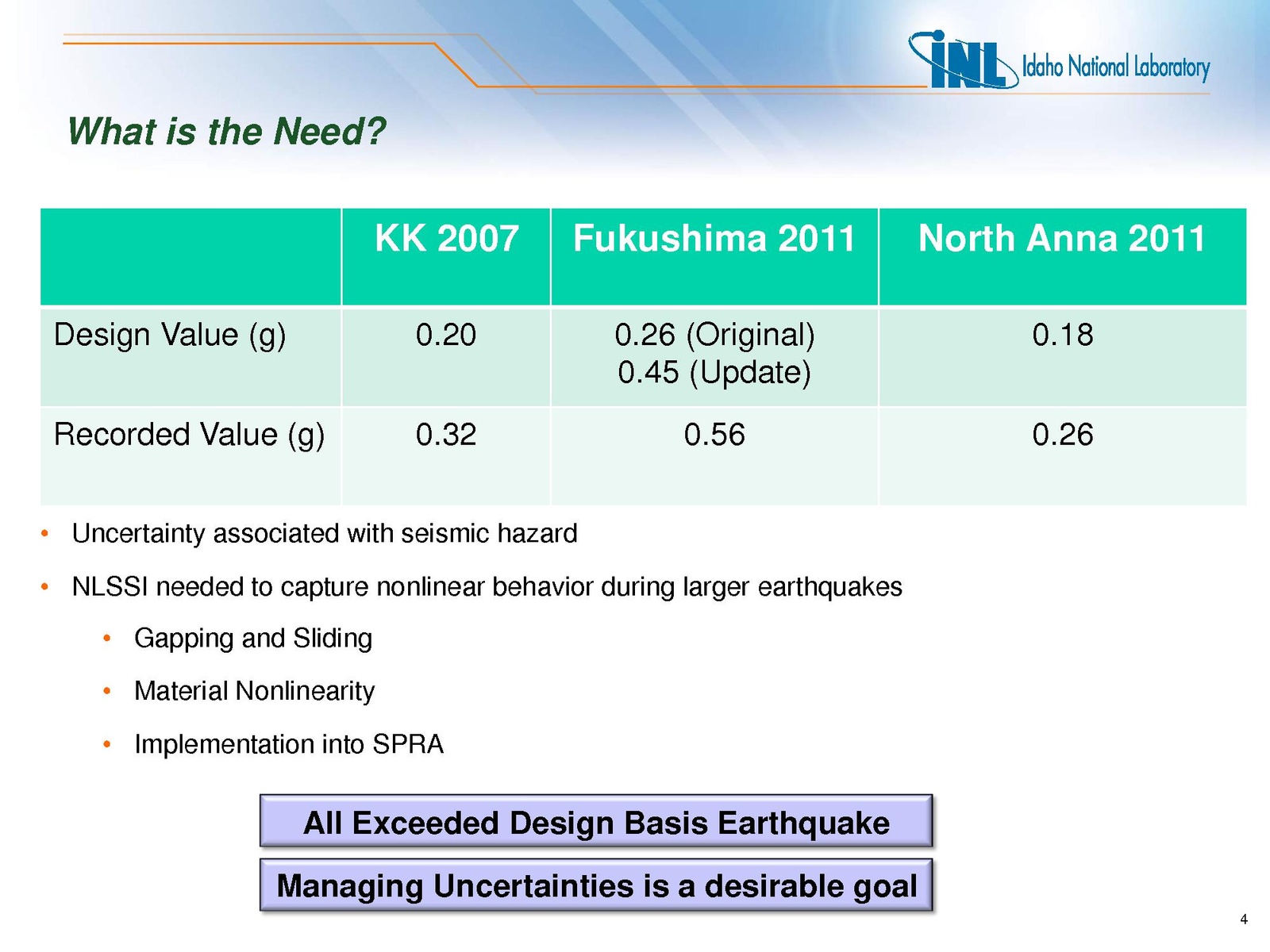 INL Idaho National Laboratory

What is the Need?

| | KK 2007 | Fukushima 2011 | North Anna 2011 |
|---|---|---|---|
| Design Value (g) | 0.20 | 0.26 (Original) 0.45 (Update) | 0.18 |
| Recorded Value (g) | 0.32 | 0.56 | 0.26 |

• Uncertainty associated with seismic hazard

• NLSSI needed to capture nonlinear behavior during larger earthquakes

• Gapping and Sliding

• Material Nonlinearity

• Implementation into SPRA

All Exceeded Design Basis Earthquake

Managing Uncertainties is a desirable goal

4